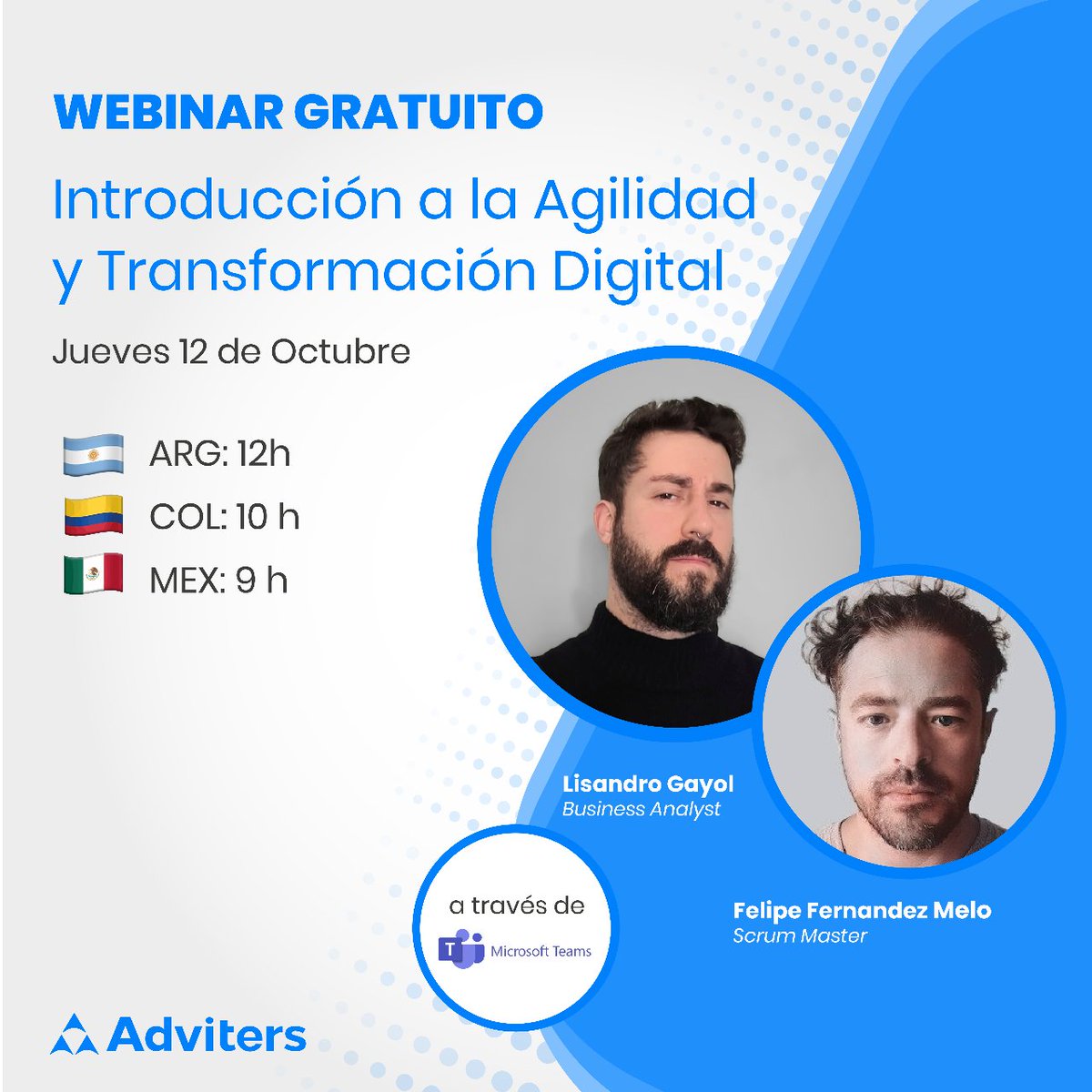 WEBINAR GRATUITO

Introducción a la Agilidad y Transformación Digital

Jueves 12 de Octubre

ARG: 12h
COL: 10 h
MEX: 9 h

Lisandro Gayol
Business Analyst

Felipe Fernandez Melo
Scrum Master

a través de
Microsoft Teams

Adviters